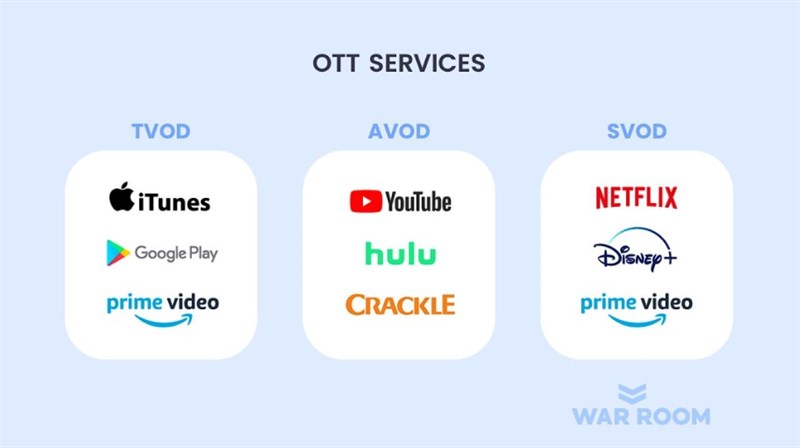 OTT SERVICES

TVOD

iTunes

Google Play

prime video

AVOD

YouTube

hulu

CRACKLE

SVOD

NETFLIX

Disney+

prime video

WAR ROOM